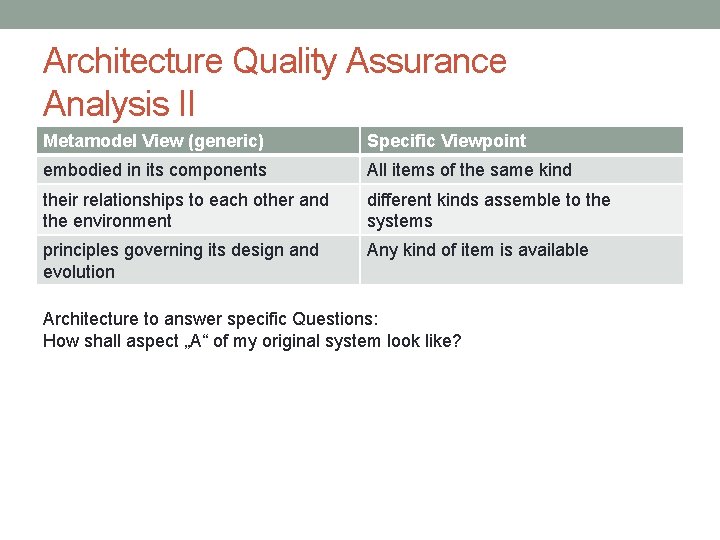 Architecture Quality Assurance Analysis II

| Metamodel View (generic) | Specific Viewpoint |
|---|---|
| embodied in its components | All items of the same kind |
| their relationships to each other and the environment | different kinds assemble to the systems |
| principles governing its design and evolution | Any kind of item is available |

Architecture to answer specific Questions:
How shall aspect „A“ of my original system look like?